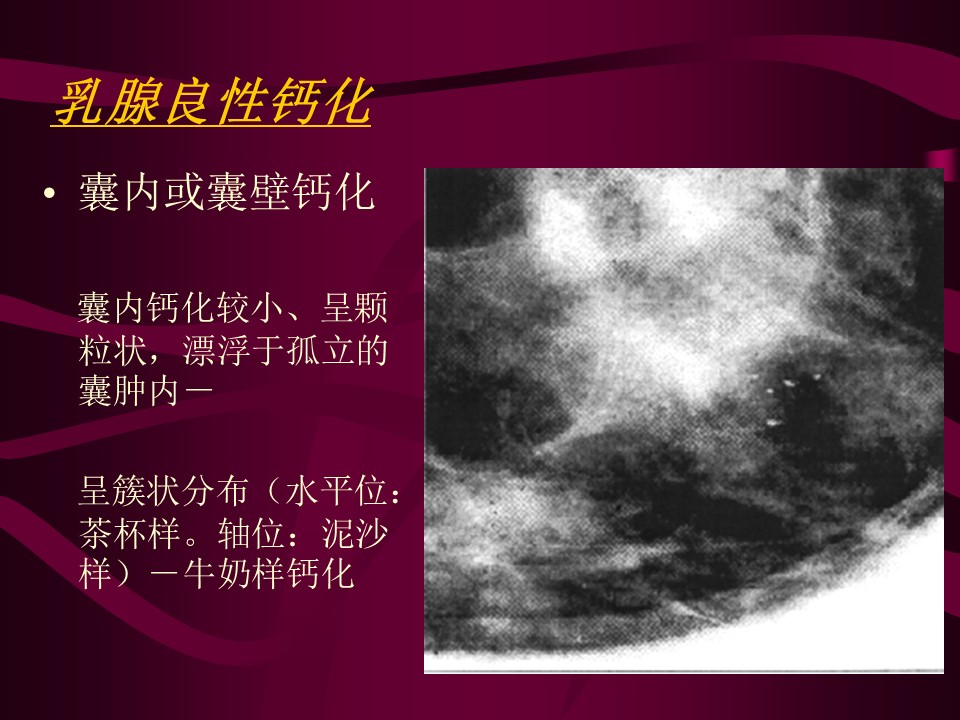 乳腺良性钙化

• 囊内或囊壁钙化

囊内钙化较小、呈颗粒状，漂浮于孤立的囊肿内－

呈簇状分布（水平位：茶杯样。轴位：泥沙样）－牛奶样钙化